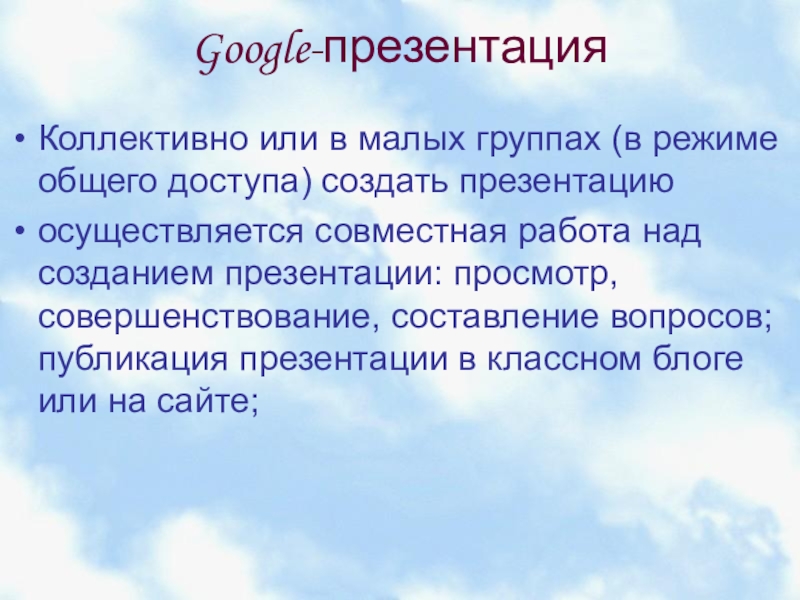 Google-презентация

• Коллективно или в малых группах (в режиме общего доступа) создать презентацию

• осуществляется совместная работа над созданием презентации: просмотр, совершенствование, составление вопросов; публикация презентации в классном блоге или на сайте;